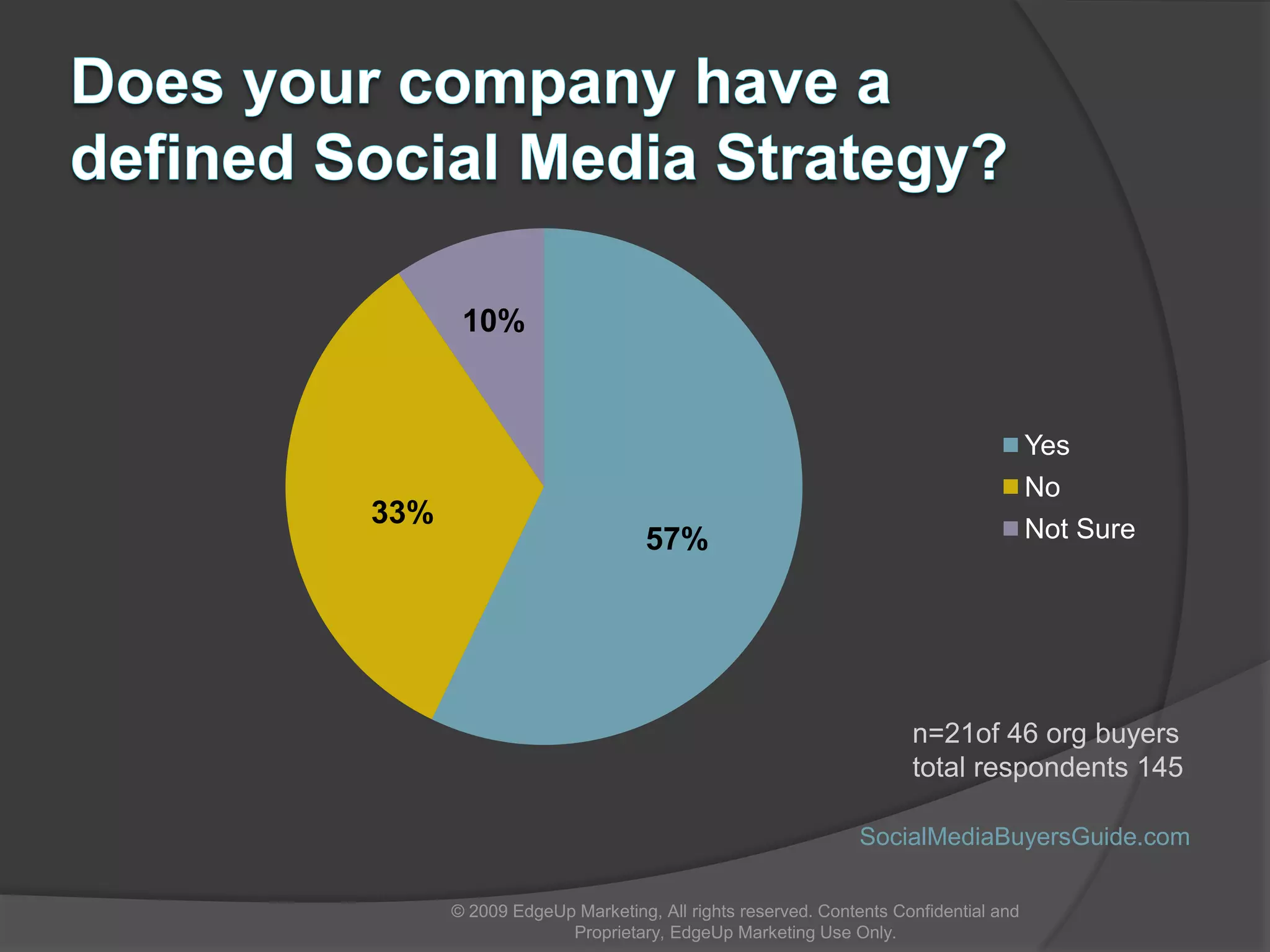 Does your company have a defined Social Media Strategy?

10%

33%

57%

Yes
No
Not Sure

n=21of 46 org buyers
total respondents 145

SocialMediaBuyersGuide.com

© 2009 EdgeUp Marketing, All rights reserved. Contents Confidential and Proprietary, EdgeUp Marketing Use Only.